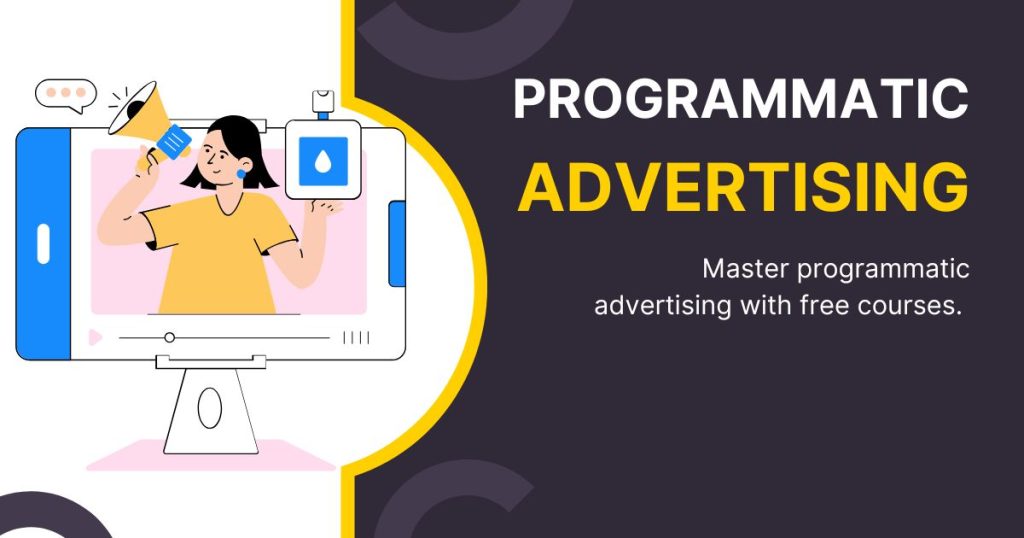 PROGRAMMATIC
ADVERTISING

Master programmatic advertising with free courses.